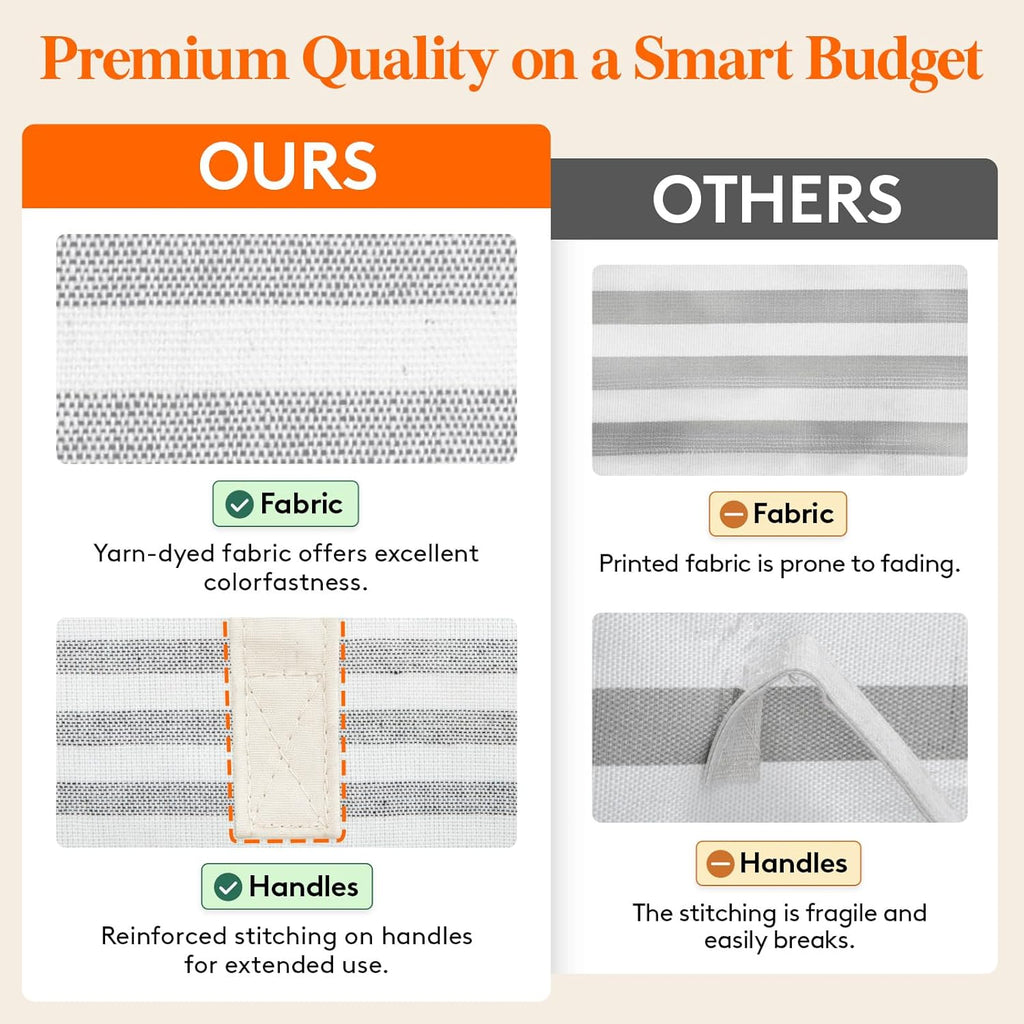 Premium Quality on a Smart Budget

OURS

Fabric

Yarn-dyed fabric offers excellent colorfastness.

Handles

Reinforced stitching on handles for extended use.

OTHERS

Fabric

Printed fabric is prone to fading.

Handles

The stitching is fragile and easily breaks.